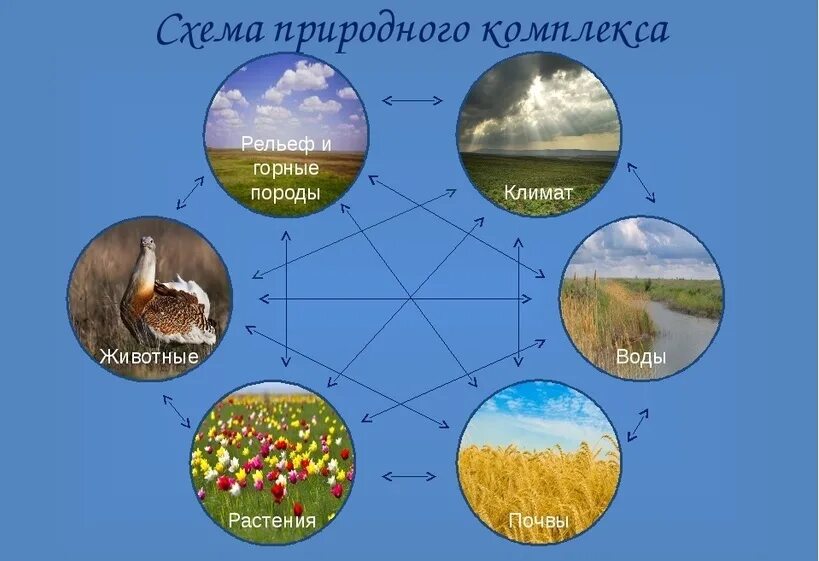 Схема природного комплекса

Рельеф и горные породы

Климат

Животные

Воды

Растения

Почвы